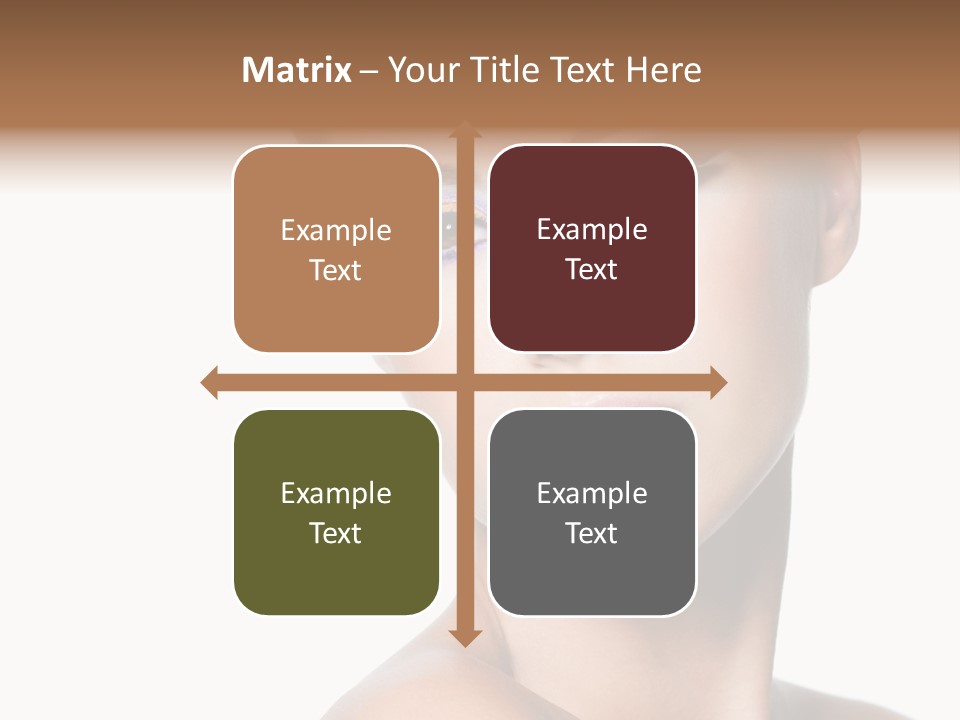 Matrix – Your Title Text Here

Example Text

Example Text

Example Text

Example Text